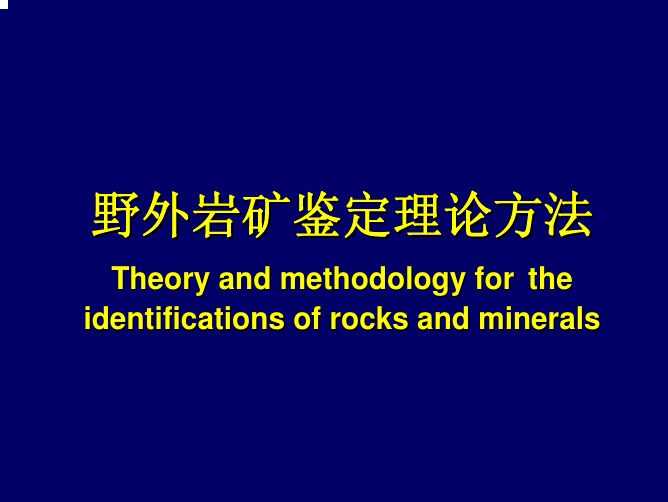 野外岩矿鉴定理论方法

Theory and methodology for the identifications of rocks and minerals